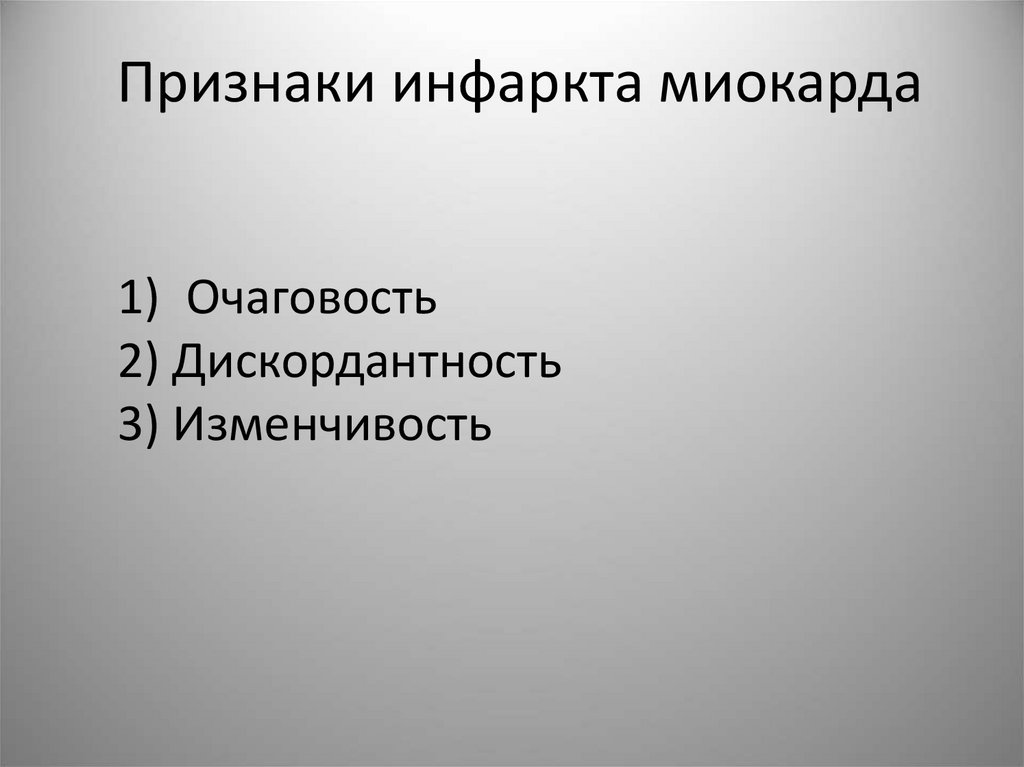 Признаки инфаркта миокарда

1) Очаговость
2) Дискордантность
3) Изменчивость